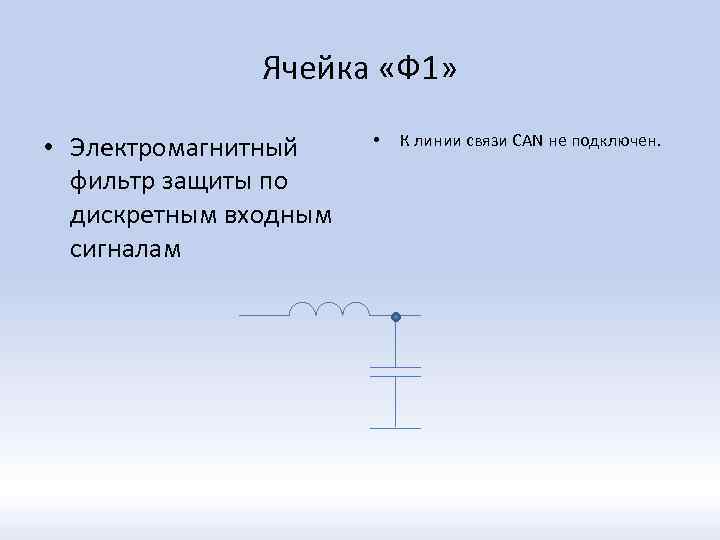 Ячейка «Ф1»

• Электромагнитный фильтр защиты по дискретным входным сигналам

• К линии связи CAN не подключен.